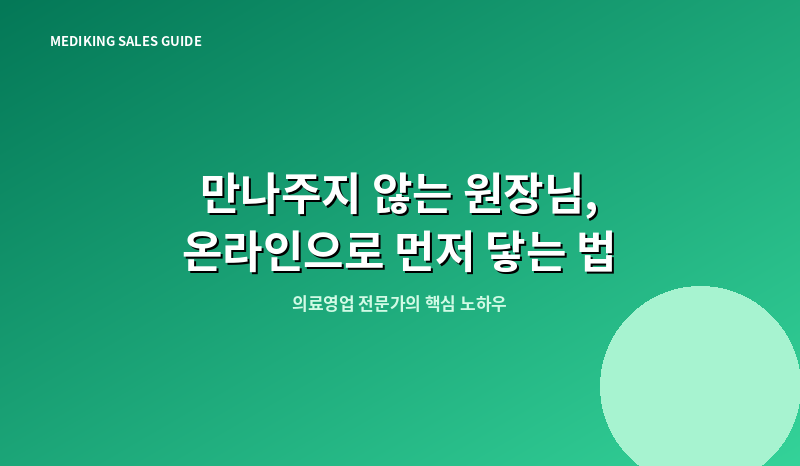 MEDIKING SALES GUIDE

만나주지 않는 원장님,
온라인으로 먼저 닿는 법

의료영업 전문가의 핵심 노하우